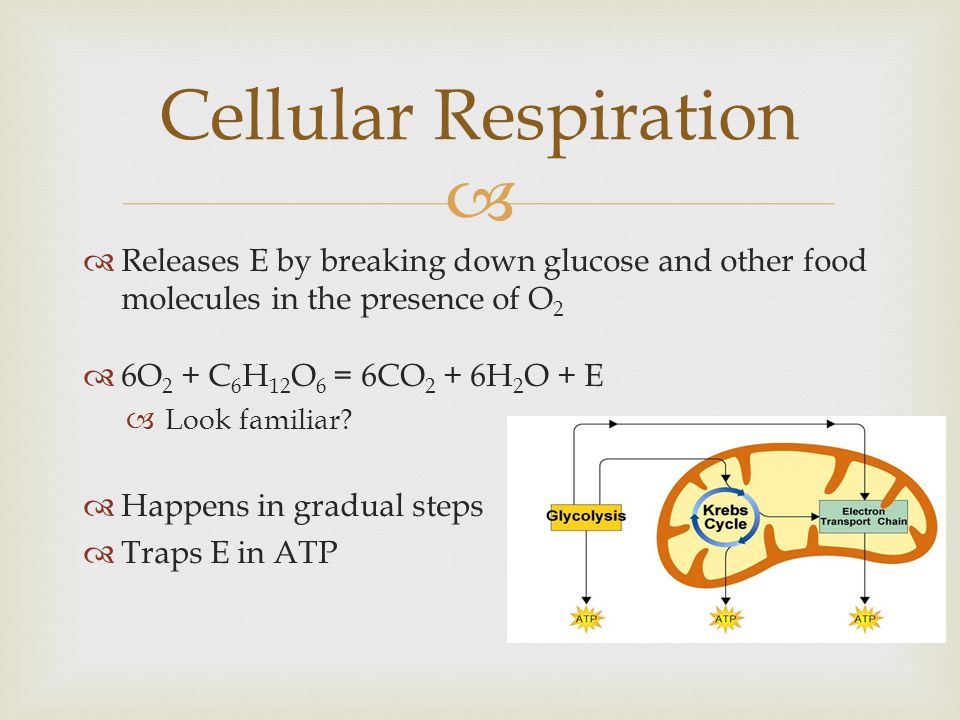 Cellular Respiration

Releases E by breaking down glucose and other food molecules in the presence of $O_2$

$6O_2 + C_6H_{12}O_6 = 6CO_2 + 6H_2O + E$

Look familiar?

Happens in gradual steps

Traps E in ATP

Glycolysis

Krebs Cycle

Electron Transport Chain

ATP

ATP

ATP